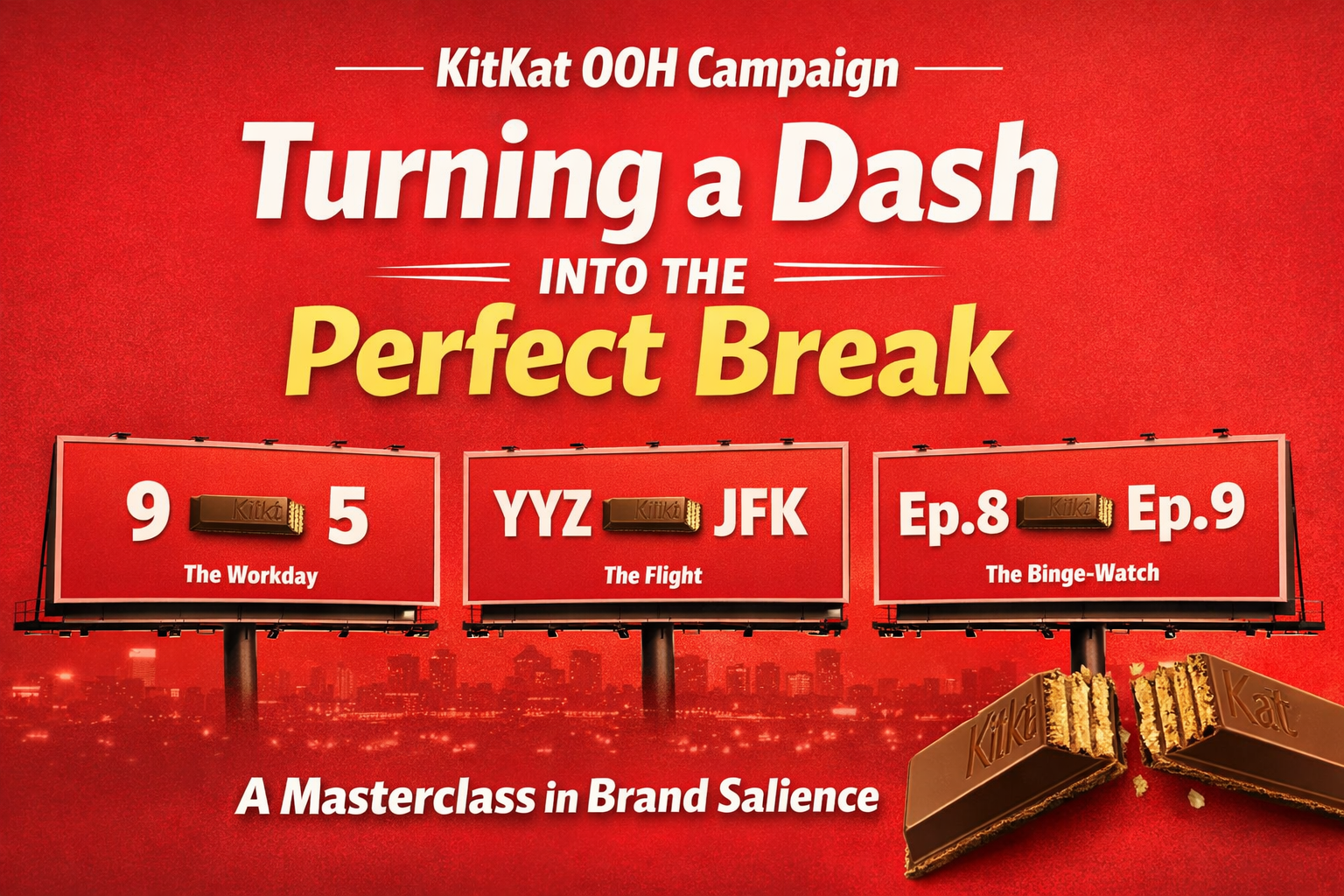 KitKat OOH Campaign

Turning a Dash INTO THE Perfect Break

9 KitKat 5
The Workday

YYZ KitKat JFK
The Flight

Ep.8 KitKat Ep.9
The Binge-Watch

A Masterclass in Brand Salience

KitKat